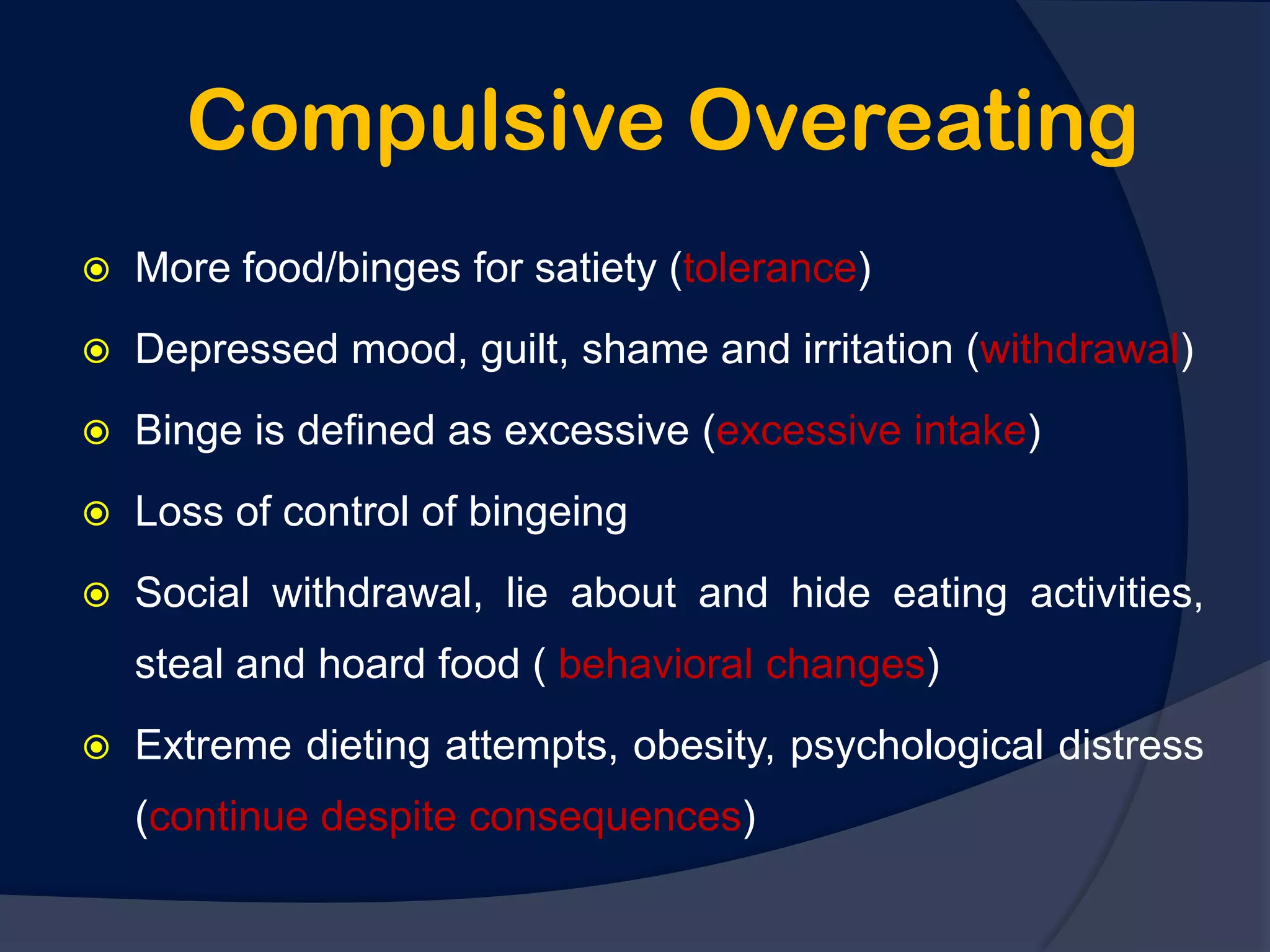 Compulsive Overeating

More food/binges for satiety (tolerance)

Depressed mood, guilt, shame and irritation (withdrawal)

Binge is defined as excessive (excessive intake)

Loss of control of bingeing

Social withdrawal, lie about and hide eating activities, steal and hoard food ( behavioral changes)

Extreme dieting attempts, obesity, psychological distress (continue despite consequences)